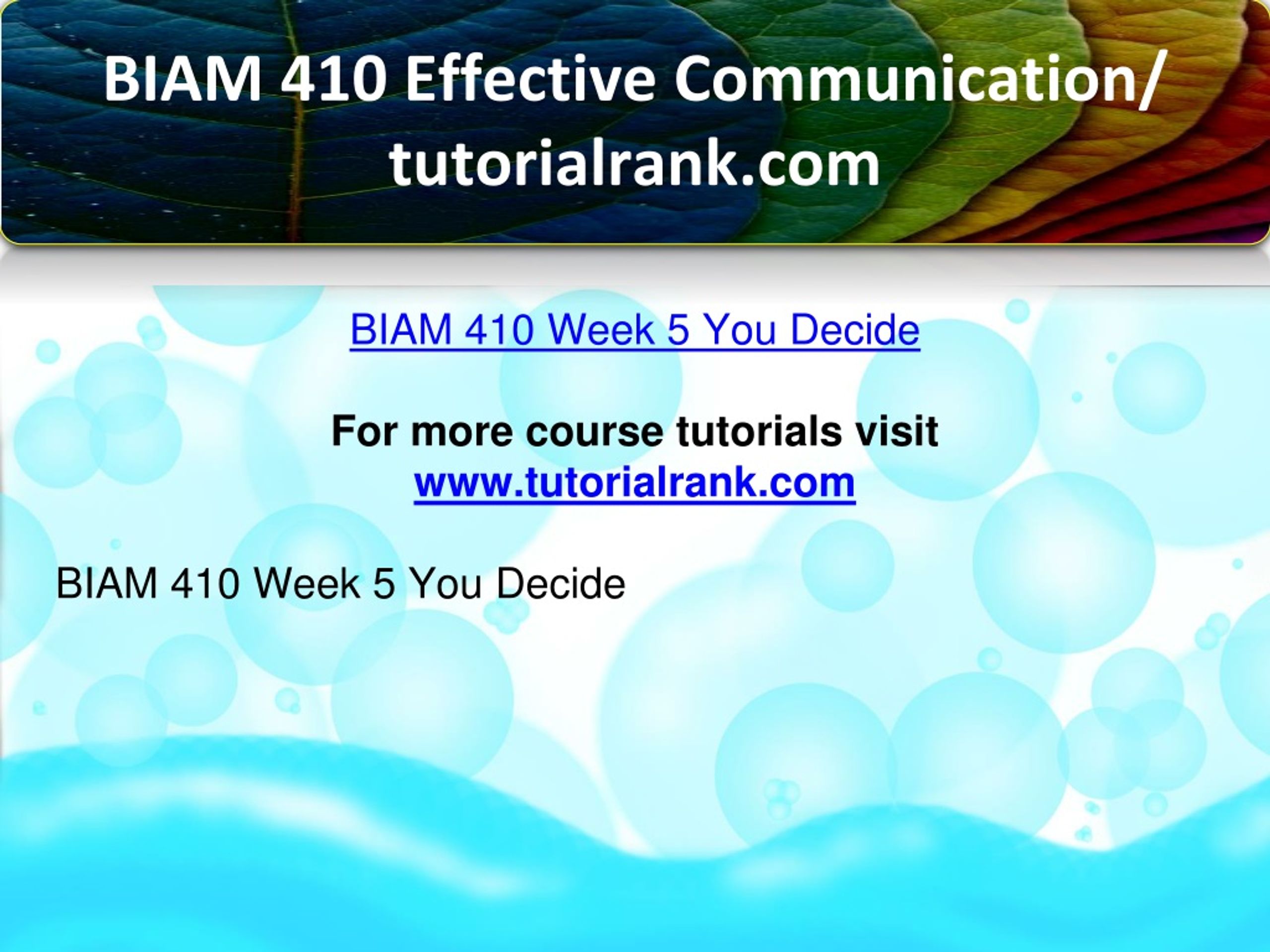 BIAM 410 Effective Communication/ tutorialrank.com

BIAM 410 Week 5 You Decide

For more course tutorials visit
www.tutorialrank.com

BIAM 410 Week 5 You Decide